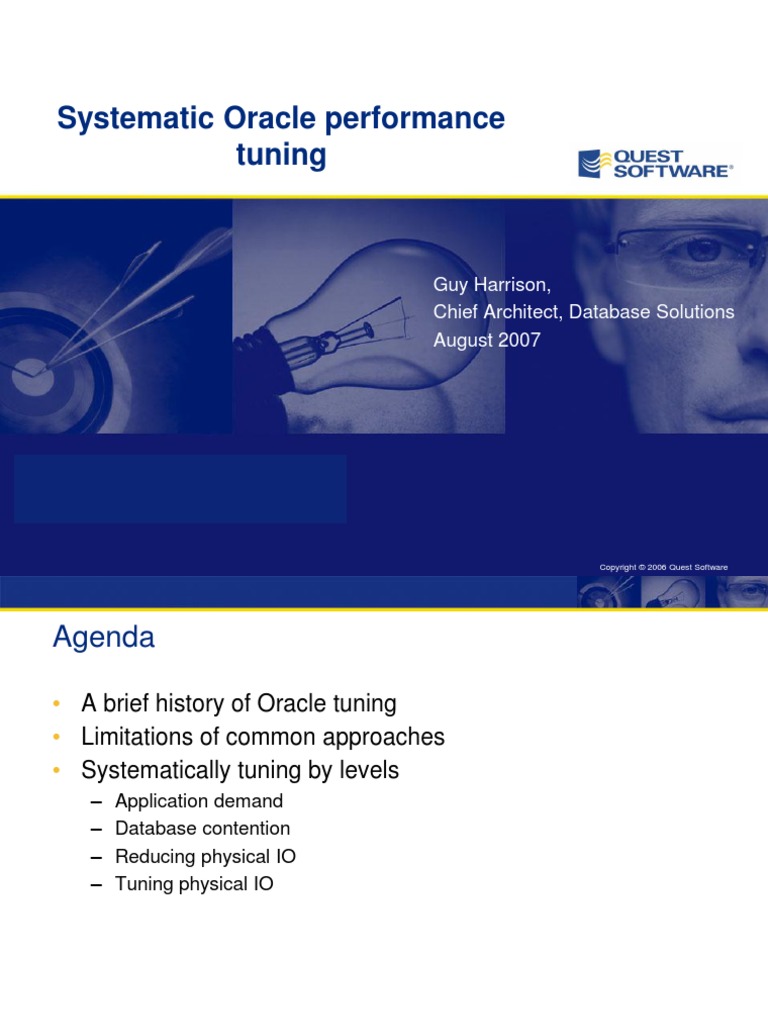 Systematic Oracle performance tuning

QUEST SOFTWARE®

Guy Harrison,
Chief Architect, Database Solutions
August 2007

Copyright © 2006 Quest Software

Agenda

• A brief history of Oracle tuning
• Limitations of common approaches
• Systematically tuning by levels
– Application demand
– Database contention
– Reducing physical IO
– Tuning physical IO